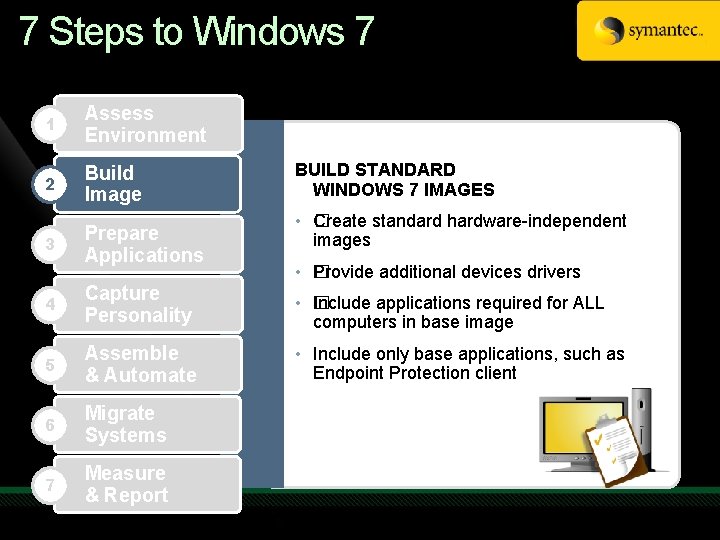 7 Steps to Windows 7

symantec.

1 Assess Environment

2 Build Image

3 Prepare Applications

4 Capture Personality

5 Assemble & Automate

6 Migrate Systems

7 Measure & Report

BUILD STANDARD WINDOWS 7 IMAGES

• Create standard hardware-independent images

• Provide additional devices drivers

• Include applications required for ALL computers in base image

• Include only base applications, such as Endpoint Protection client